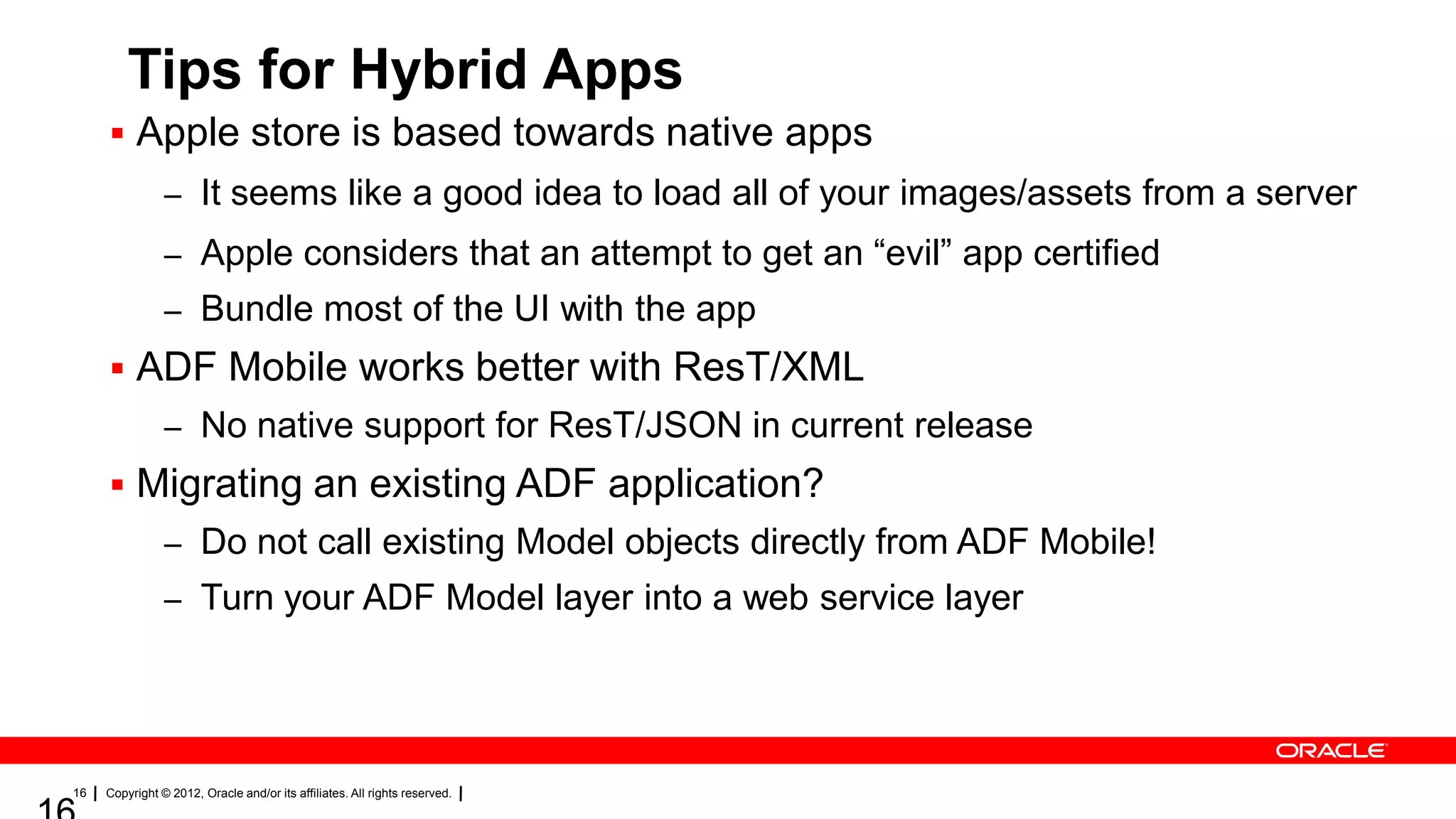 Tips for Hybrid Apps

▪ Apple store is based towards native apps

– It seems like a good idea to load all of your images/assets from a server

– Apple considers that an attempt to get an “evil” app certified

– Bundle most of the UI with the app

▪ ADF Mobile works better with ResT/XML

– No native support for ResT/JSON in current release

▪ Migrating an existing ADF application?

– Do not call existing Model objects directly from ADF Mobile!

– Turn your ADF Model layer into a web service layer

ORACLE

16 | Copyright © 2012, Oracle and/or its affiliates. All rights reserved. |

16